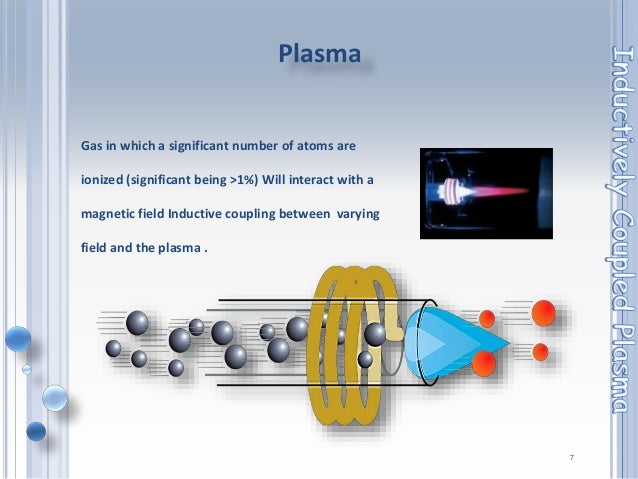 Plasma

Gas in which a significant number of atoms are ionized (significant being >1%) Will interact with a magnetic field Inductive coupling between varying field and the plasma .

Inductively Coupled Plasma

7